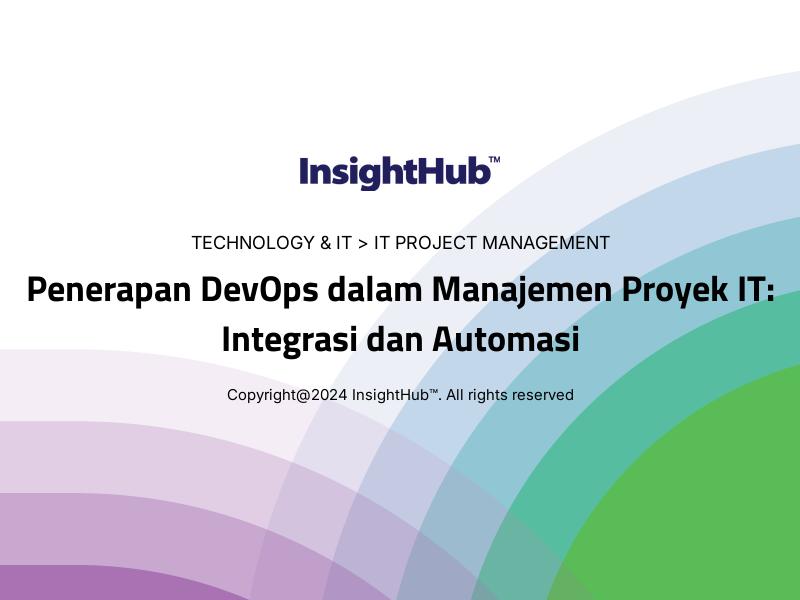 InsightHub™

TECHNOLOGY & IT > IT PROJECT MANAGEMENT

Penerapan DevOps dalam Manajemen Proyek IT: Integrasi dan Automasi

Copyright@2024 InsightHub™. All rights reserved